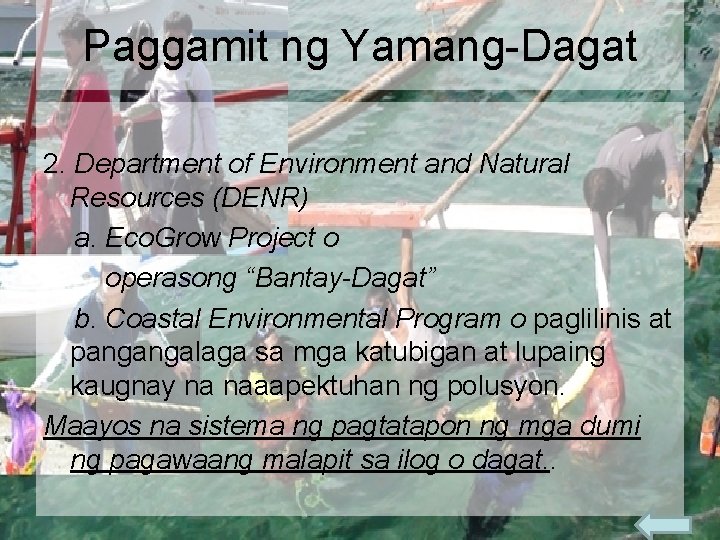 Paggamit ng Yamang-Dagat

2. Department of Environment and Natural Resources (DENR)

a. EcoGrow Project o operasong “Bantay-Dagat”

b. Coastal Environmental Program o paglilinis at pangangalaga sa mga katubigan at lupaing kaugnay na naaapektuhan ng polusyon.

Maayos na sistema ng pagtatapon ng mga dumi ng pagawaang malapit sa ilog o dagat..